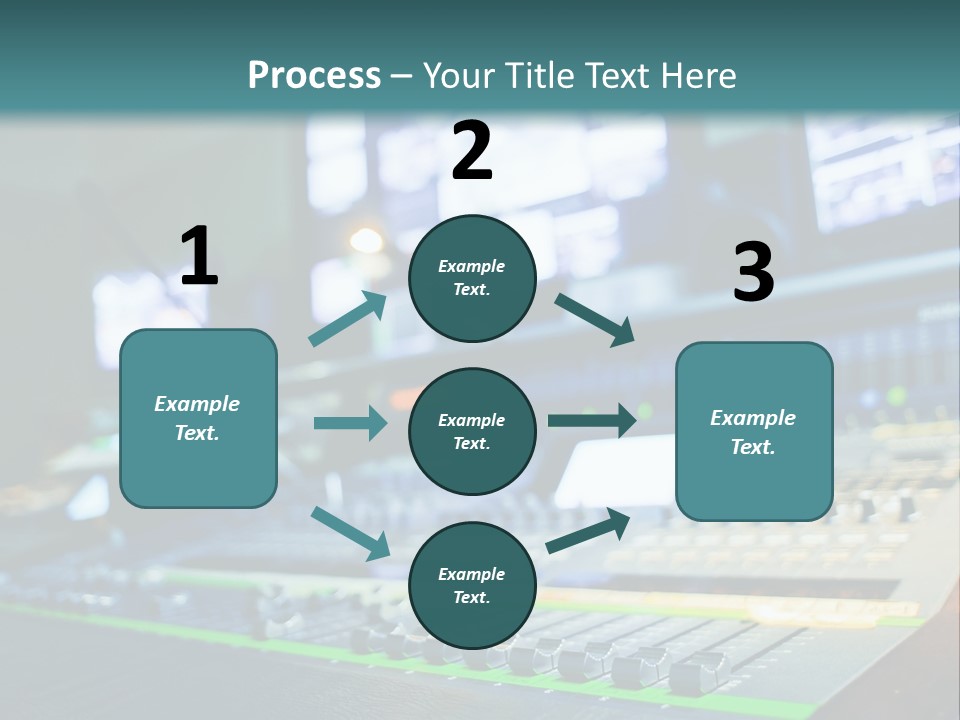 Process – Your Title Text Here

1

Example Text.

2

Example Text.

Example Text.

Example Text.

3

Example Text.